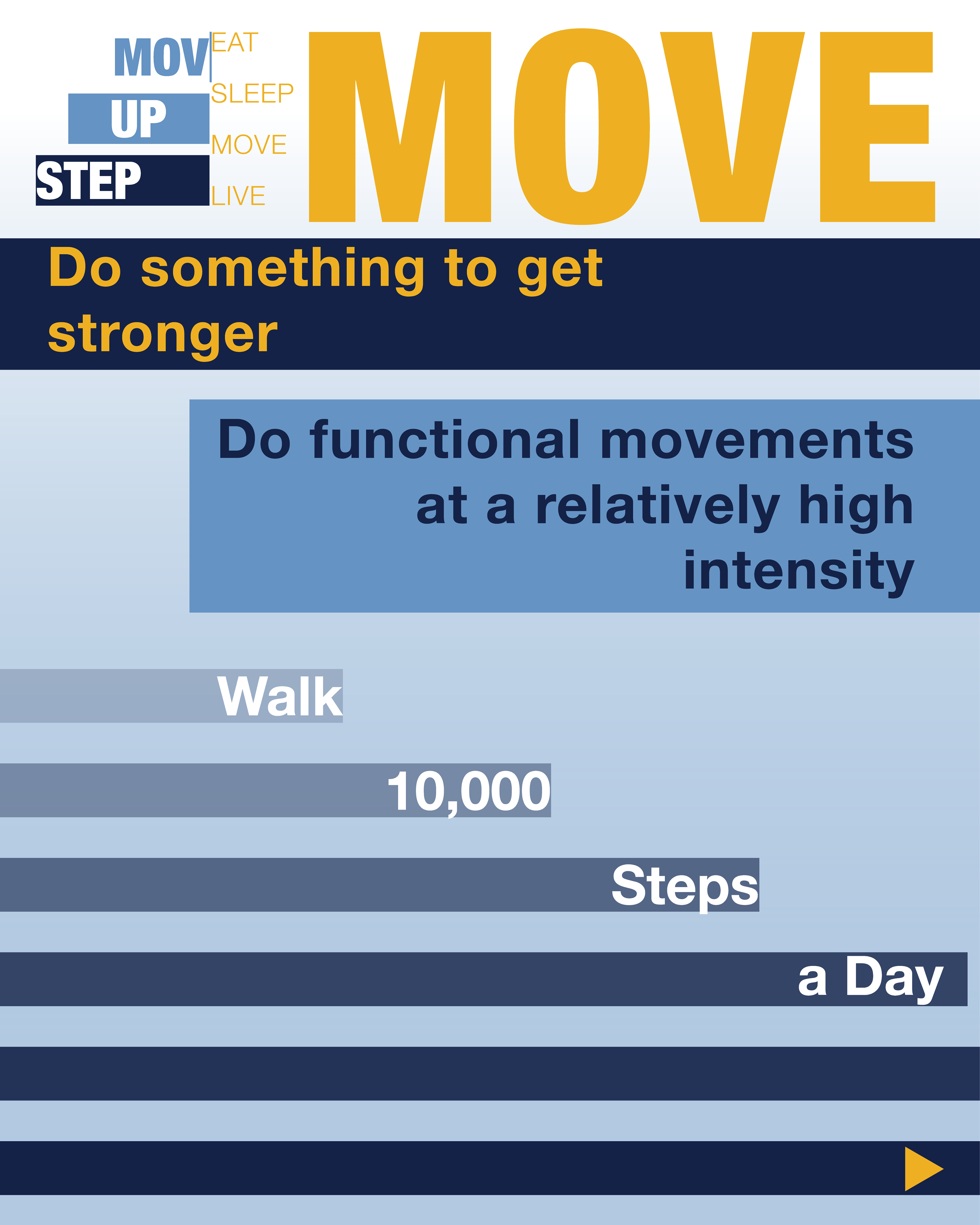 MOV
UP
STEP
EAT
SLEEP
MOVE
LIVE
MOVE

Do something to get stronger

Do functional movements at a relatively high intensity

Walk

10,000

Steps

a Day